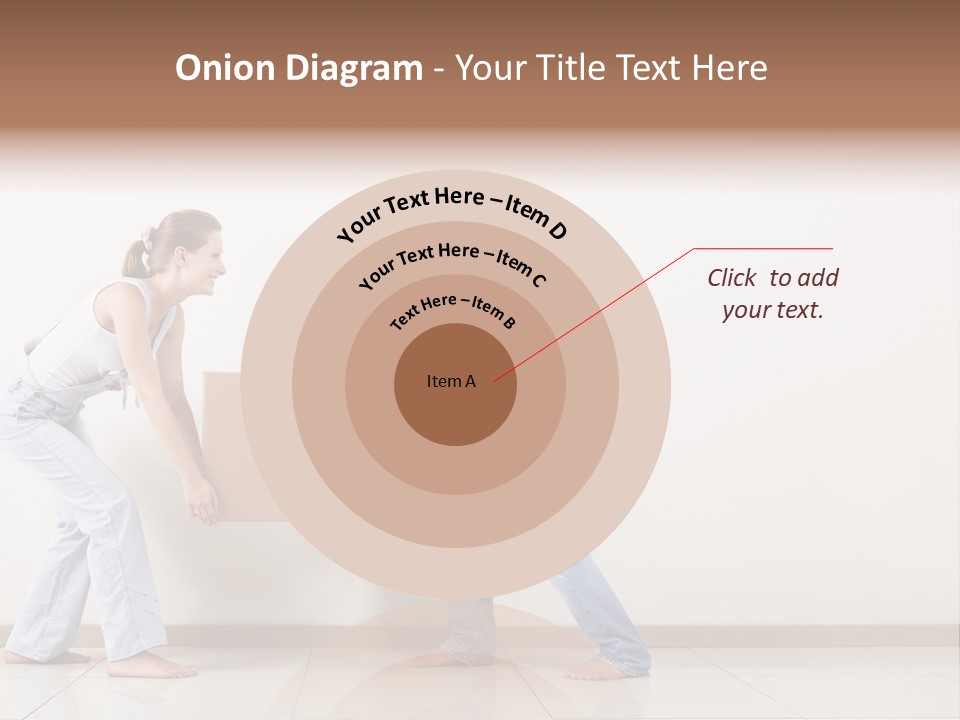 Onion Diagram - Your Title Text Here

Your Text Here – Item D

Your Text Here – Item C

Text Here – Item B

Item A

Click to add your text.